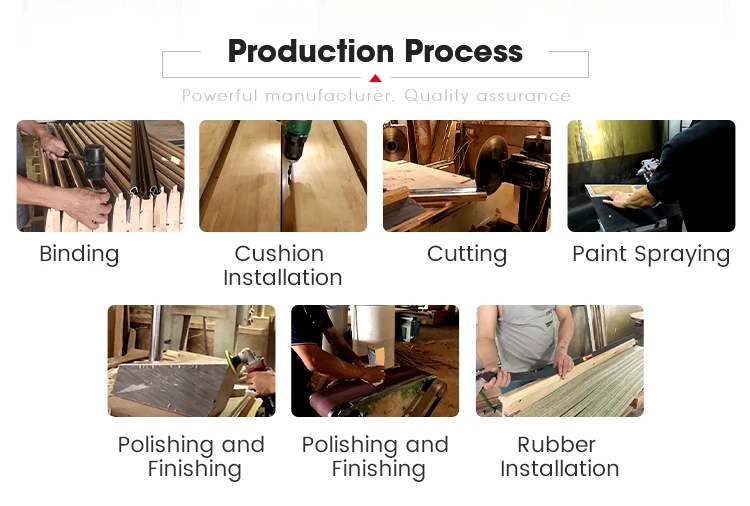 Production Process

Powerful manufacturer, Quality assurance

Binding

Cushion Installation

Cutting

Paint Spraying

Polishing and Finishing

Polishing and Finishing

Rubber Installation